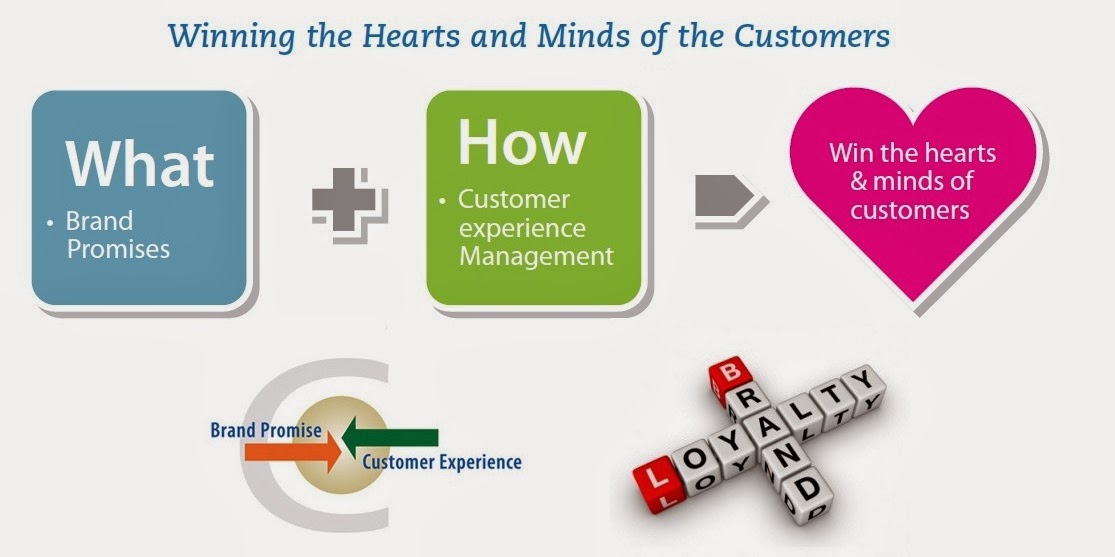 Winning the Hearts and Minds of the Customers

What
• Brand Promises

How
• Customer experience Management

Win the hearts & minds of customers

Brand Promise
Customer Experience

BRAND
LOYALTY